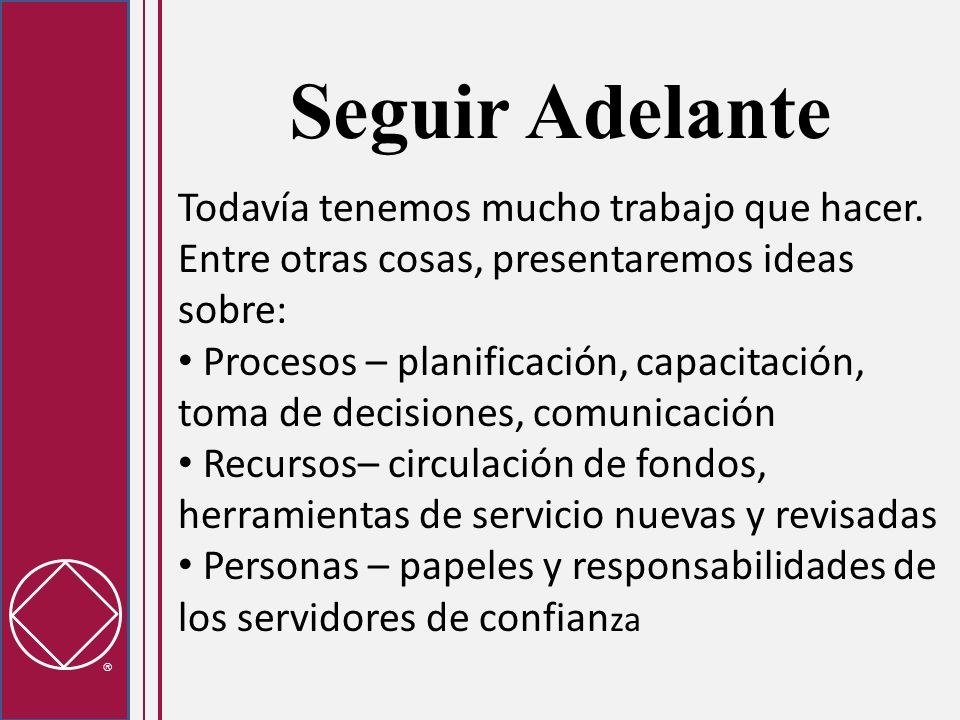 Seguir Adelante

Todavía tenemos mucho trabajo que hacer. Entre otras cosas, presentaremos ideas sobre:
• Procesos – planificación, capacitación, toma de decisiones, comunicación
• Recursos– circulación de fondos, herramientas de servicio nuevas y revisadas
• Personas – papeles y responsabilidades de los servidores de confianza

®